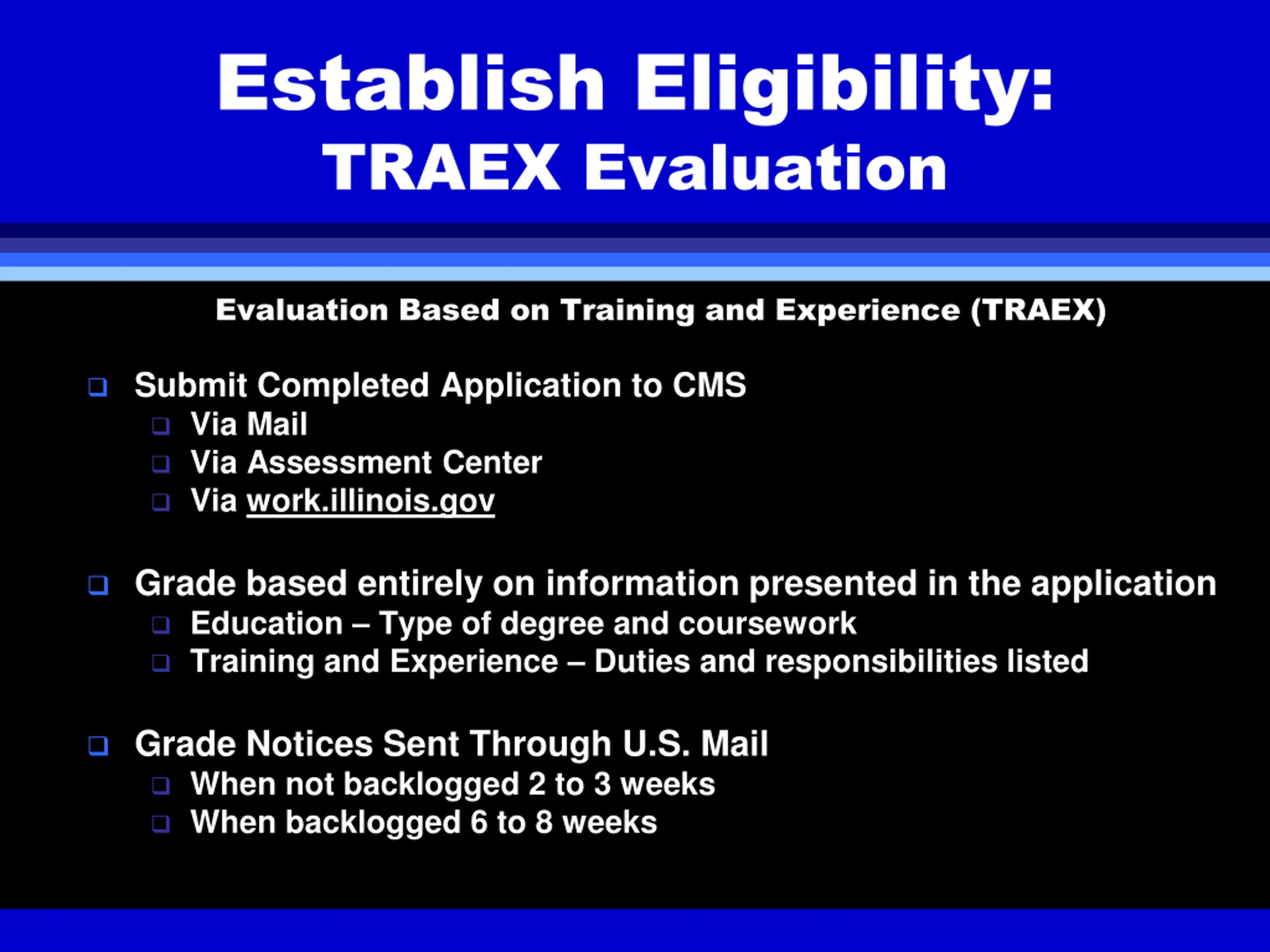 Establish Eligibility:
TRAEX Evaluation

Evaluation Based on Training and Experience (TRAEX)

❑ Submit Completed Application to CMS
❑ Via Mail
❑ Via Assessment Center
❑ Via work.illinois.gov

❑ Grade based entirely on information presented in the application
❑ Education – Type of degree and coursework
❑ Training and Experience – Duties and responsibilities listed

❑ Grade Notices Sent Through U.S. Mail
❑ When not backlogged 2 to 3 weeks
❑ When backlogged 6 to 8 weeks